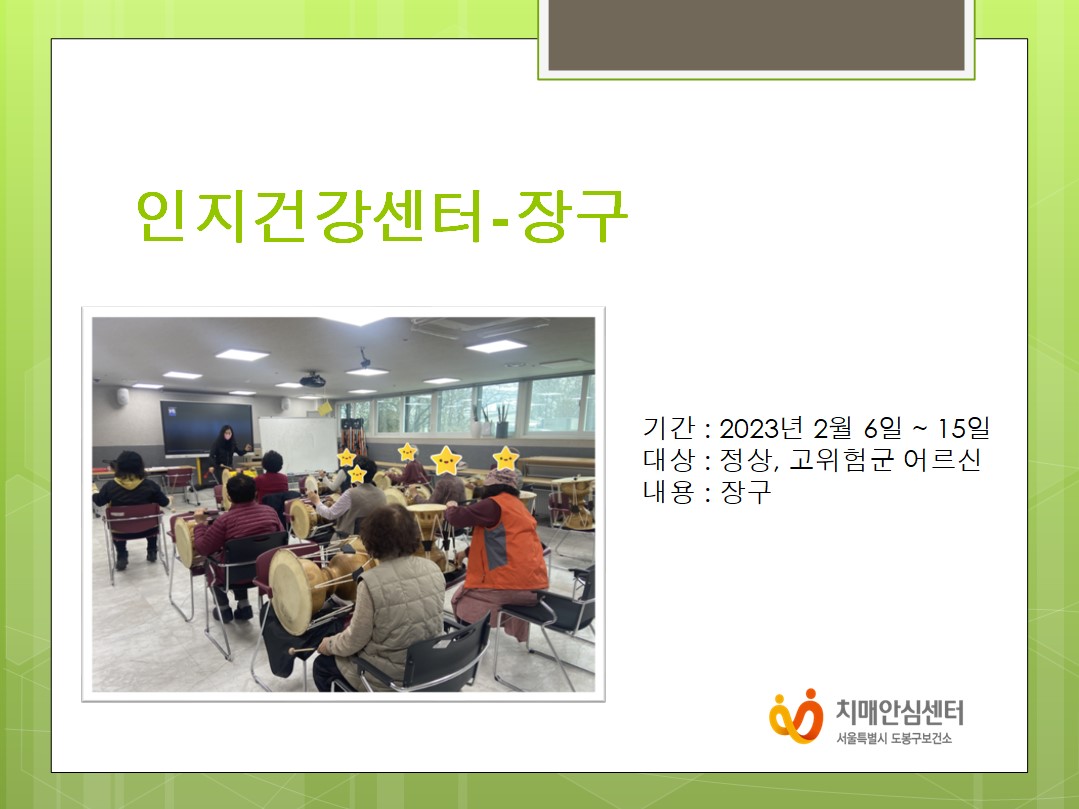 인지건강센터-장구

기간 : 2023년 2월 6일 ~ 15일
대상 : 정상, 고위험군 어르신
내용 : 장구

치매안심센터
서울특별시 도봉구보건소